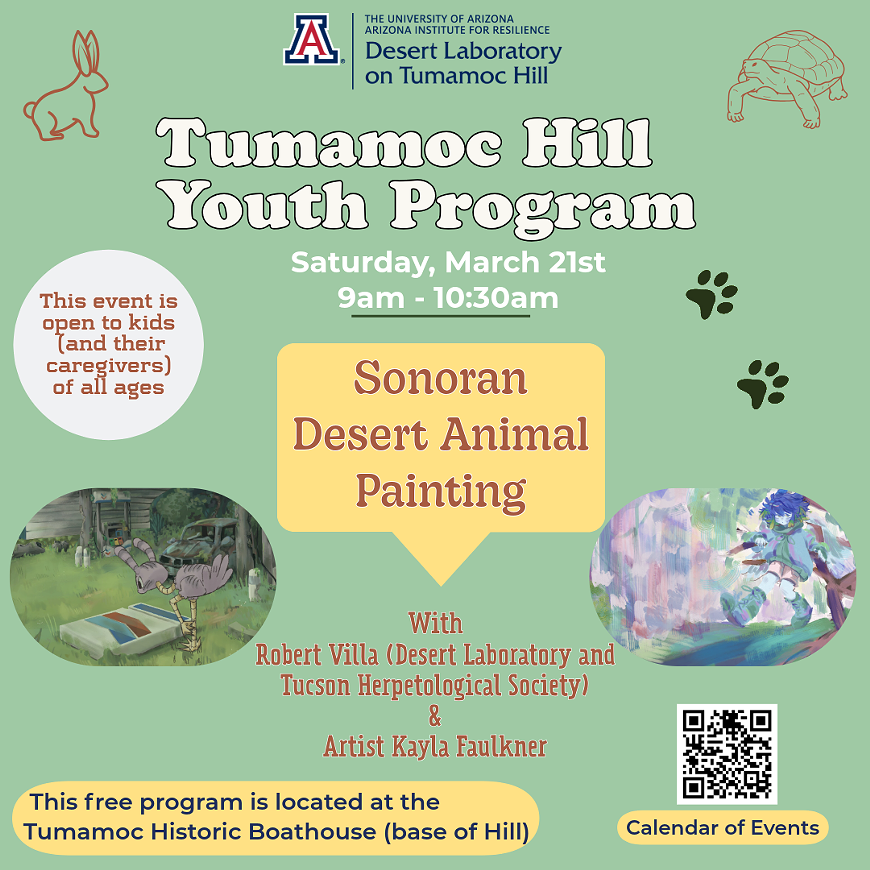 A

THE UNIVERSITY OF ARIZONA
ARIZONA INSTITUTE FOR RESILIENCE
Desert Laboratory on Tumamoc Hill

Tumamoc Hill Youth Program

Saturday, March 21st
9am - 10:30am

This event is open to kids (and their caregivers) of all ages

Sonoran Desert Animal Painting

With
Robert Villa (Desert Laboratory and Tucson Herpetological Society)
&
Artist Kayla Faulkner

This free program is located at the Tumamoc Historic Boathouse (base of Hill)

Calendar of Events